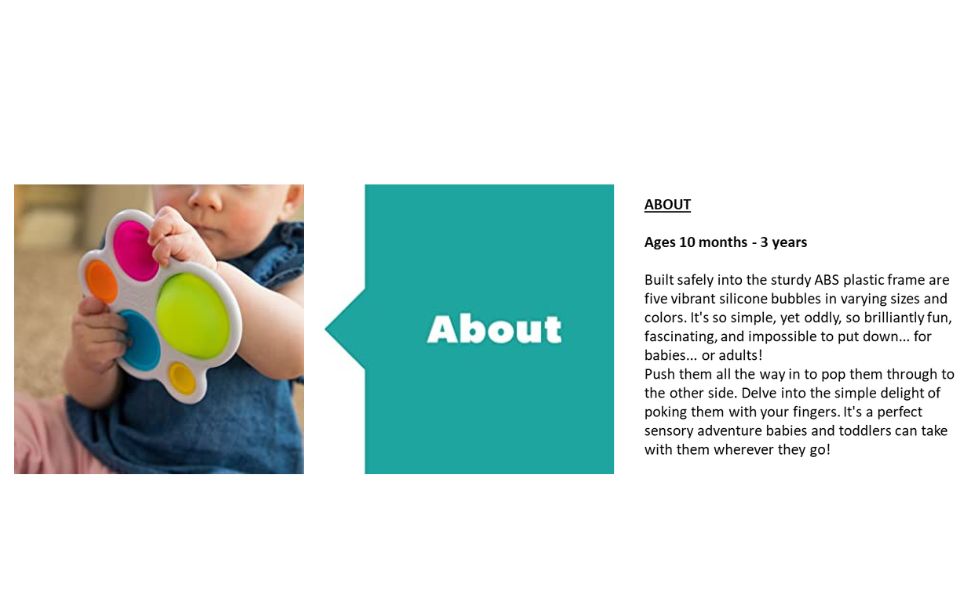 About

ABOUT

Ages 10 months - 3 years

Built safely into the sturdy ABS plastic frame are five vibrant silicone bubbles in varying sizes and colors. It's so simple, yet oddly, so brilliantly fun, fascinating, and impossible to put down... for babies... or adults!
Push them all the way in to pop them through to the other side. Delve into the simple delight of poking them with your fingers. It's a perfect sensory adventure babies and toddlers can take with them wherever they go!